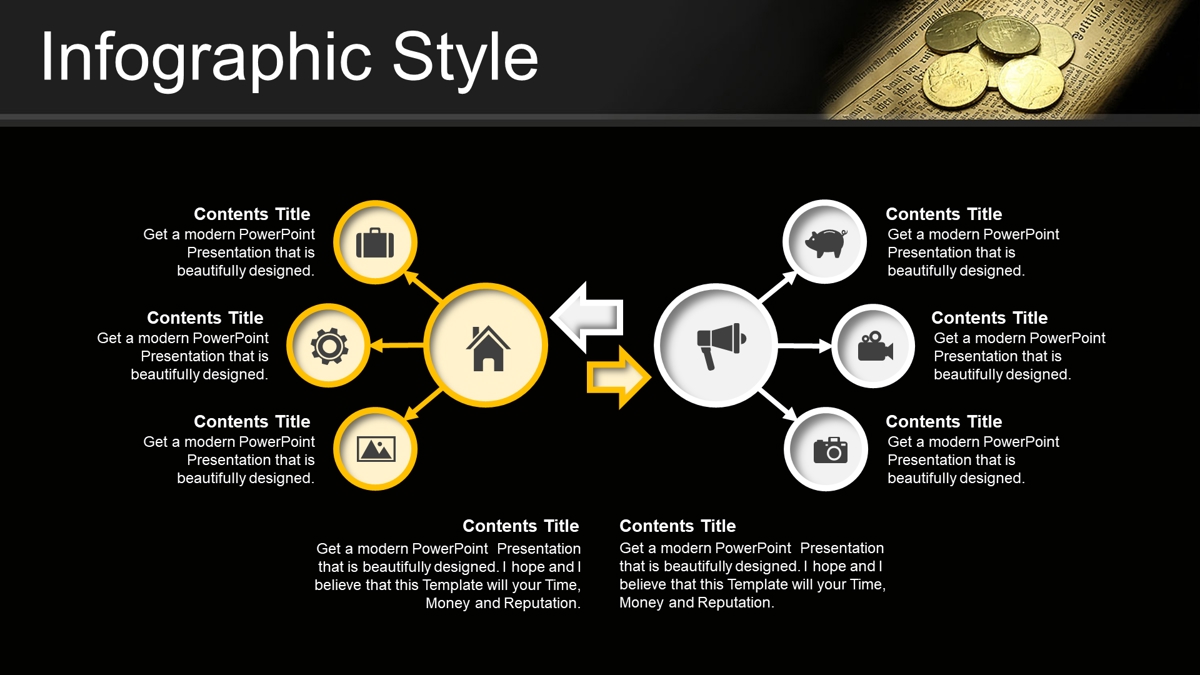 Infographic Style

Contents Title
Get a modern PowerPoint Presentation that is beautifully designed.

Contents Title
Get a modern PowerPoint Presentation that is beautifully designed.

Contents Title
Get a modern PowerPoint Presentation that is beautifully designed.

Contents Title
Get a modern PowerPoint Presentation that is beautifully designed.

Contents Title
Get a modern PowerPoint Presentation that is beautifully designed.

Contents Title
Get a modern PowerPoint Presentation that is beautifully designed.

Contents Title
Get a modern PowerPoint Presentation that is beautifully designed. I hope and I believe that this Template will your Time, Money and Reputation.

Contents Title
Get a modern PowerPoint Presentation that is beautifully designed. I hope and I believe that this Template will your Time, Money and Reputation.